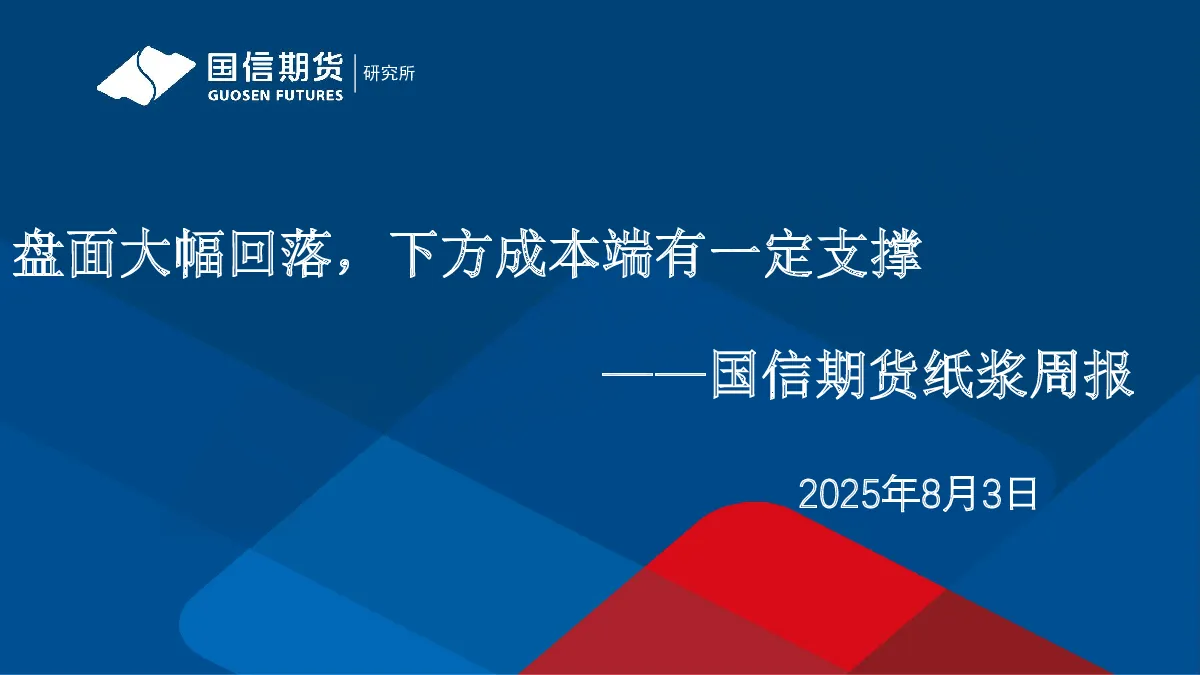 国信期货 GUOSEN FUTURES 研究所

盘面大幅回落，下方成本端有一定支撑

——国信期货纸浆周报

2025年8月3日